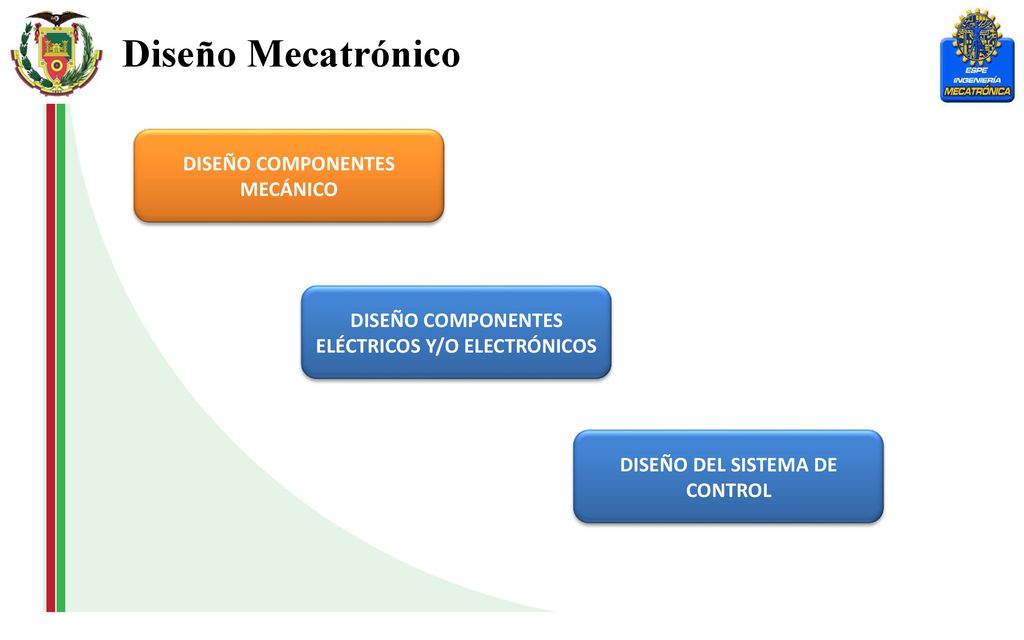 Diseño Mecatrónico

ESPE INGENIERÍA MECATRÓNICA

DISEÑO COMPONENTES MECÁNICO

DISEÑO COMPONENTES ELÉCTRICOS Y/O ELECTRÓNICOS

DISEÑO DEL SISTEMA DE CONTROL